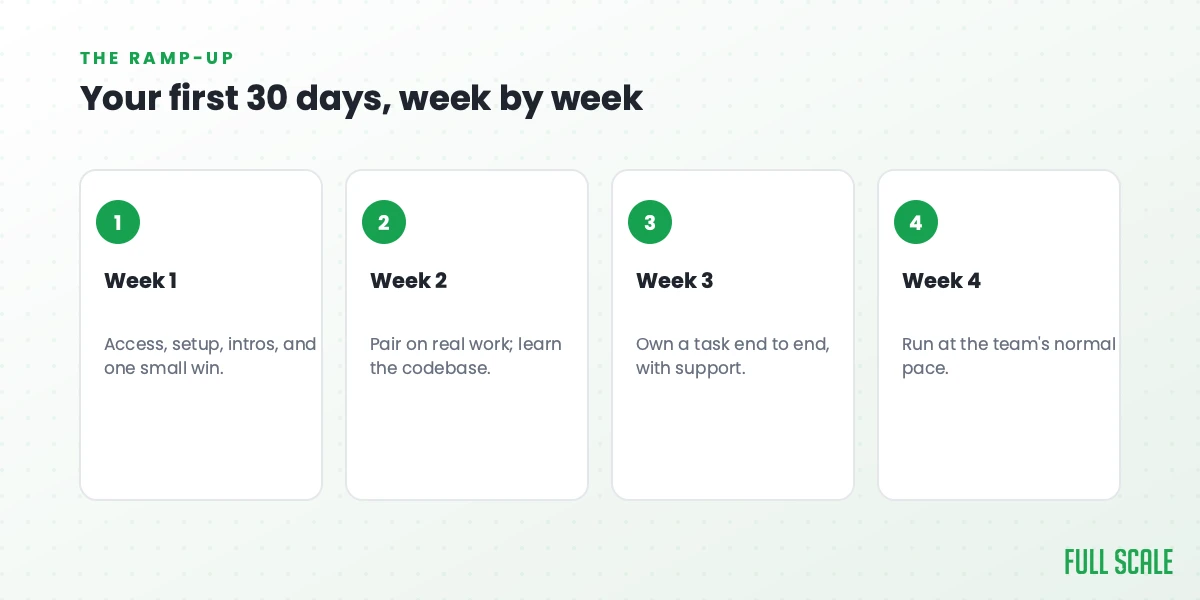 THE RAMP-UP

Your first 30 days, week by week

1

Week 1

Access, setup, intros, and one small win.

2

Week 2

Pair on real work; learn the codebase.

3

Week 3

Own a task end to end, with support.

4

Week 4

Run at the team's normal pace.

FULL SCALE